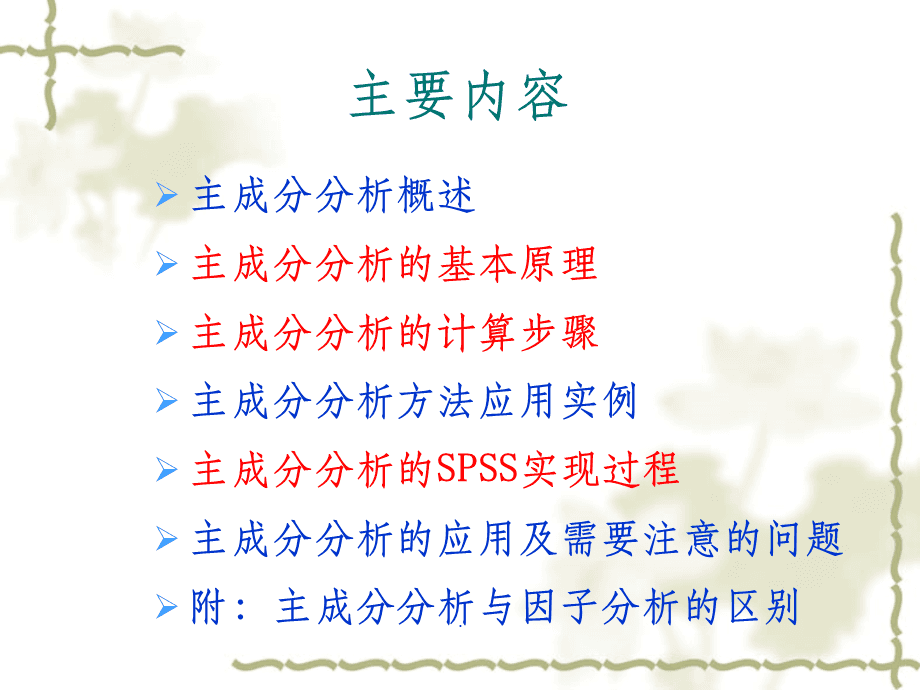 主要内容

➢ 主成分分析概述
➢ 主成分分析的基本原理
➢ 主成分分析的计算步骤
➢ 主成分分析方法应用实例
➢ 主成分分析的SPSS实现过程
➢ 主成分分析的应用及需要注意的问题
➢ 附：主成分分析与因子分析的区别